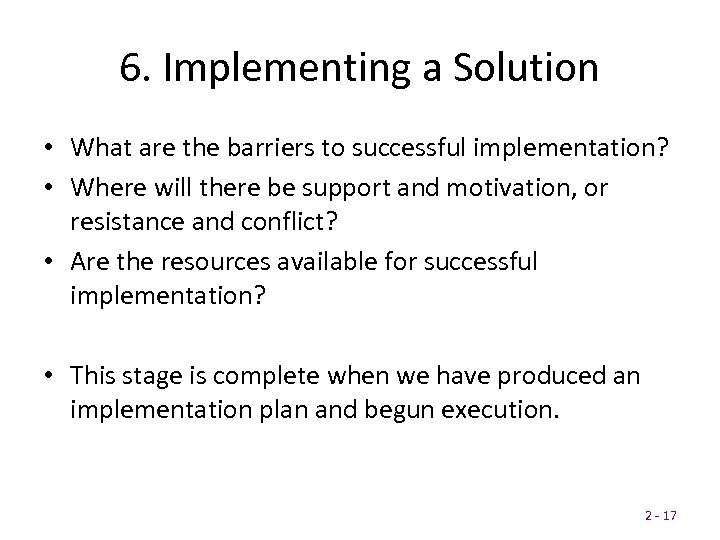 6. Implementing a Solution

• What are the barriers to successful implementation?
• Where will there be support and motivation, or resistance and conflict?
• Are the resources available for successful implementation?

• This stage is complete when we have produced an implementation plan and begun execution.

2 - 17